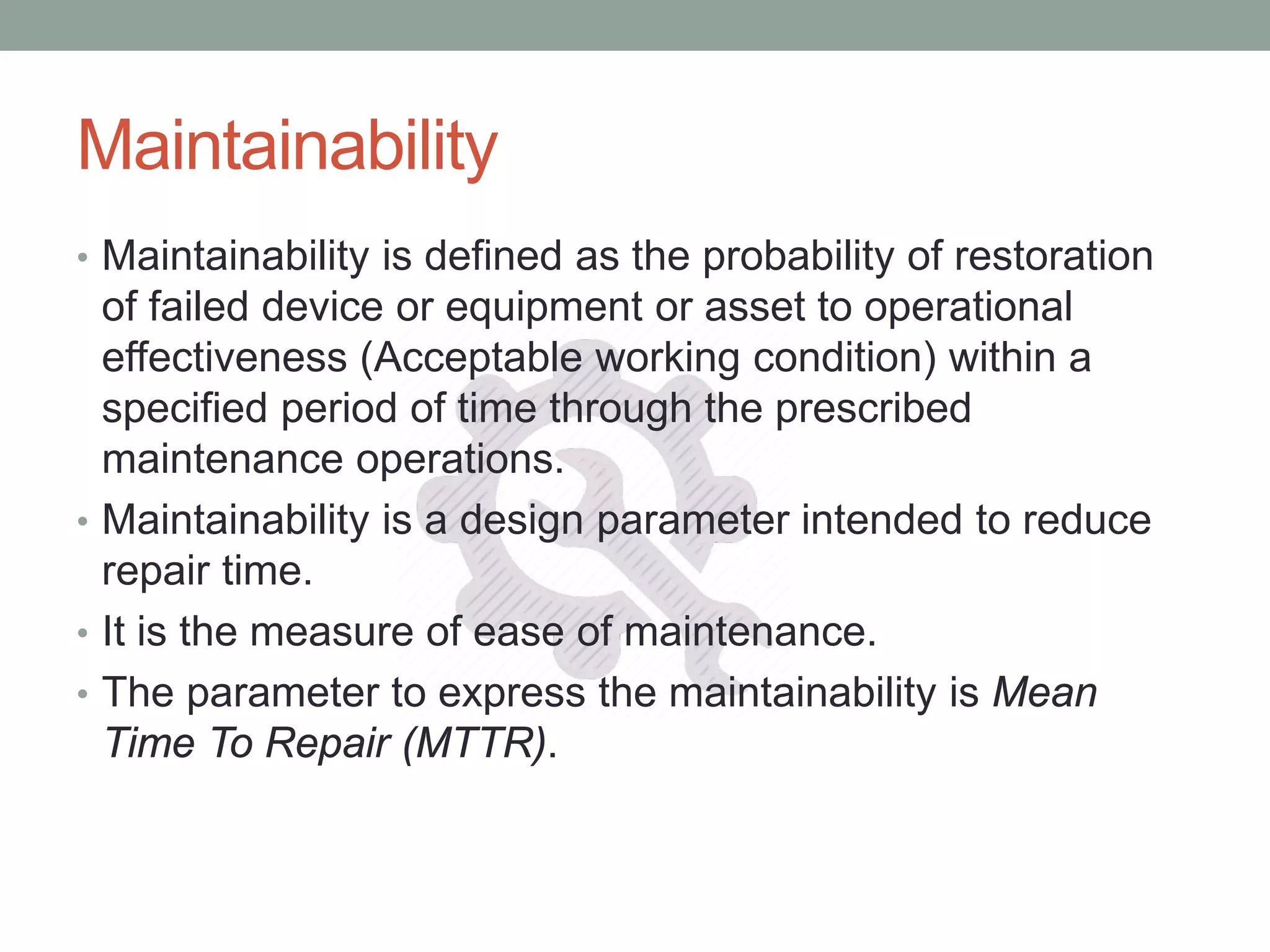 Maintainability

• Maintainability is defined as the probability of restoration of failed device or equipment or asset to operational effectiveness (Acceptable working condition) within a specified period of time through the prescribed maintenance operations.
• Maintainability is a design parameter intended to reduce repair time.
• It is the measure of ease of maintenance.
• The parameter to express the maintainability is Mean Time To Repair (MTTR).